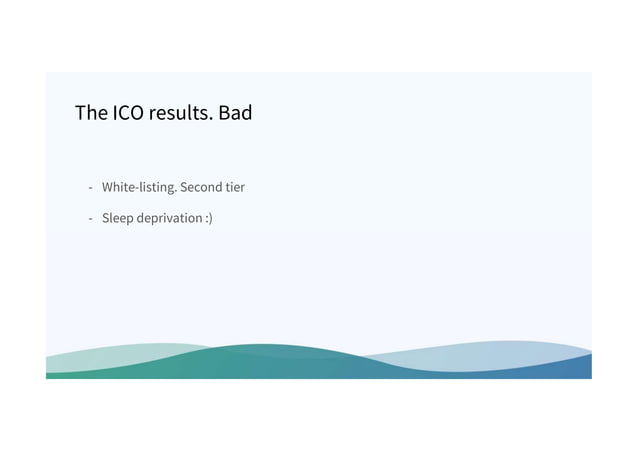 The ICO results. Bad

- White-listing. Second tier
- Sleep deprivation :)